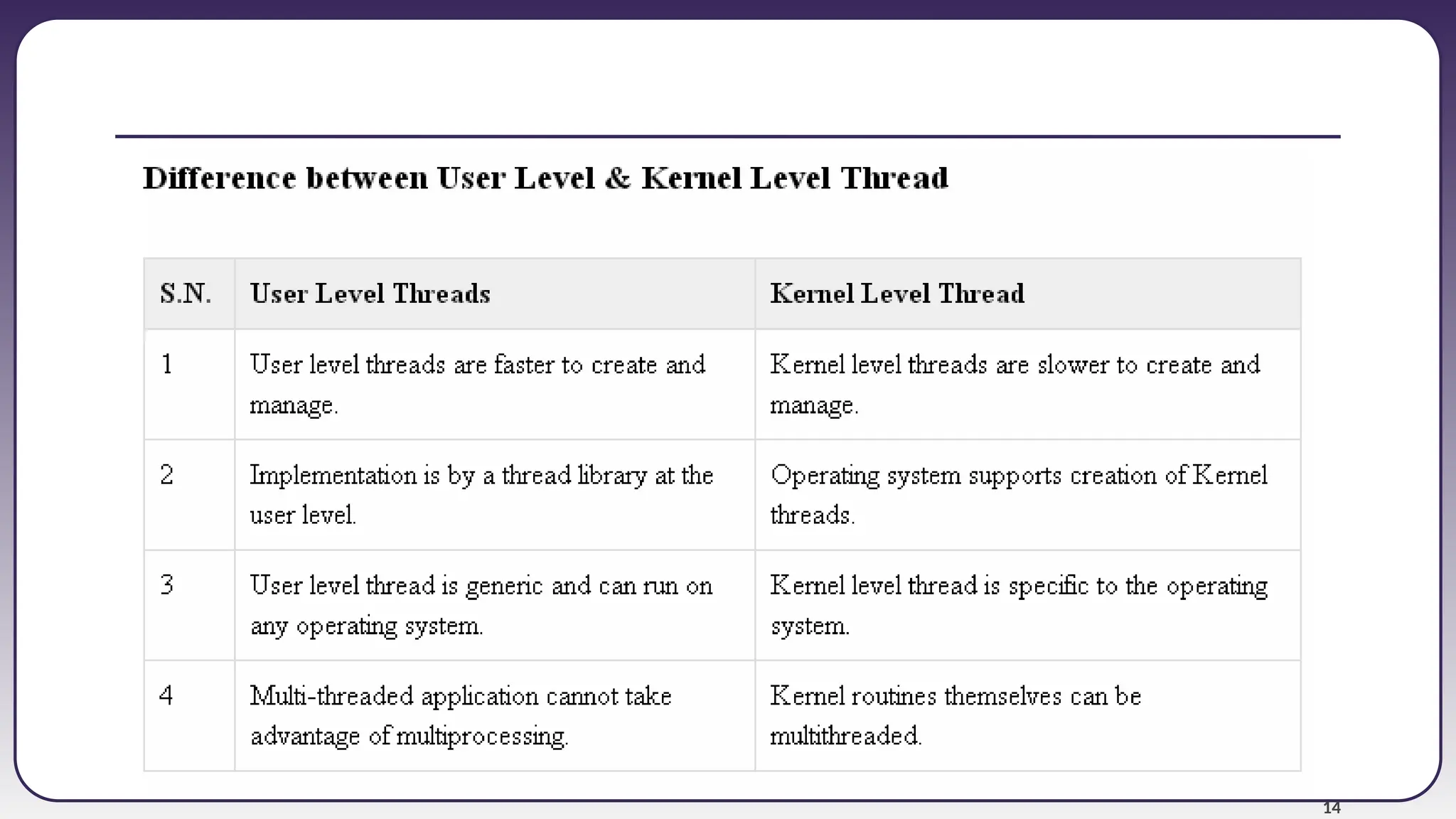 Difference between User Level & Kernel Level Thread

| S.N. | User Level Threads | Kernel Level Thread |
|---|---|---|
| 1 | User level threads are faster to create and manage. | Kernel level threads are slower to create and manage. |
| 2 | Implementation is by a thread library at the user level. | Operating system supports creation of Kernel threads. |
| 3 | User level thread is generic and can run on any operating system. | Kernel level thread is specific to the operating system. |
| 4 | Multi-threaded application cannot take advantage of multiprocessing. | Kernel routines themselves can be multithreaded. |

14